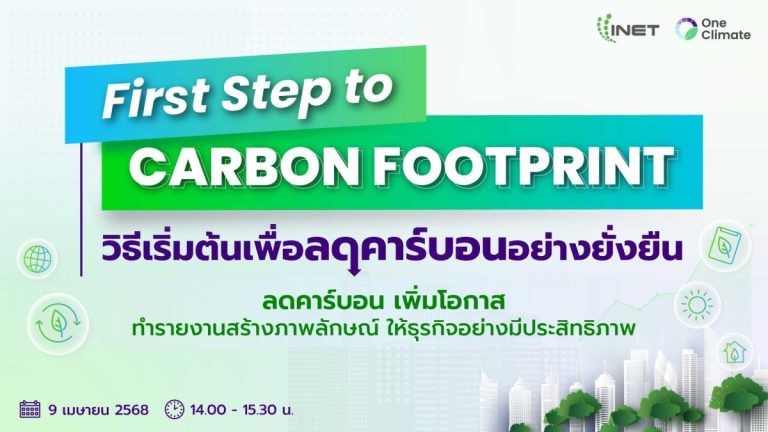 INET One Climate

First Step to
CARBON FOOTPRINT

วิธีเริ่มต้นเพื่อลดคาร์บอนอย่างยั่งยืน

ลดคาร์บอน เพิ่มโอกาส
ทำรายงานสร้างภาพลักษณ์ ให้ธุรกิจอย่างมีประสิทธิภาพ

9 เมษายน 2568 14.00 - 15.30 น.